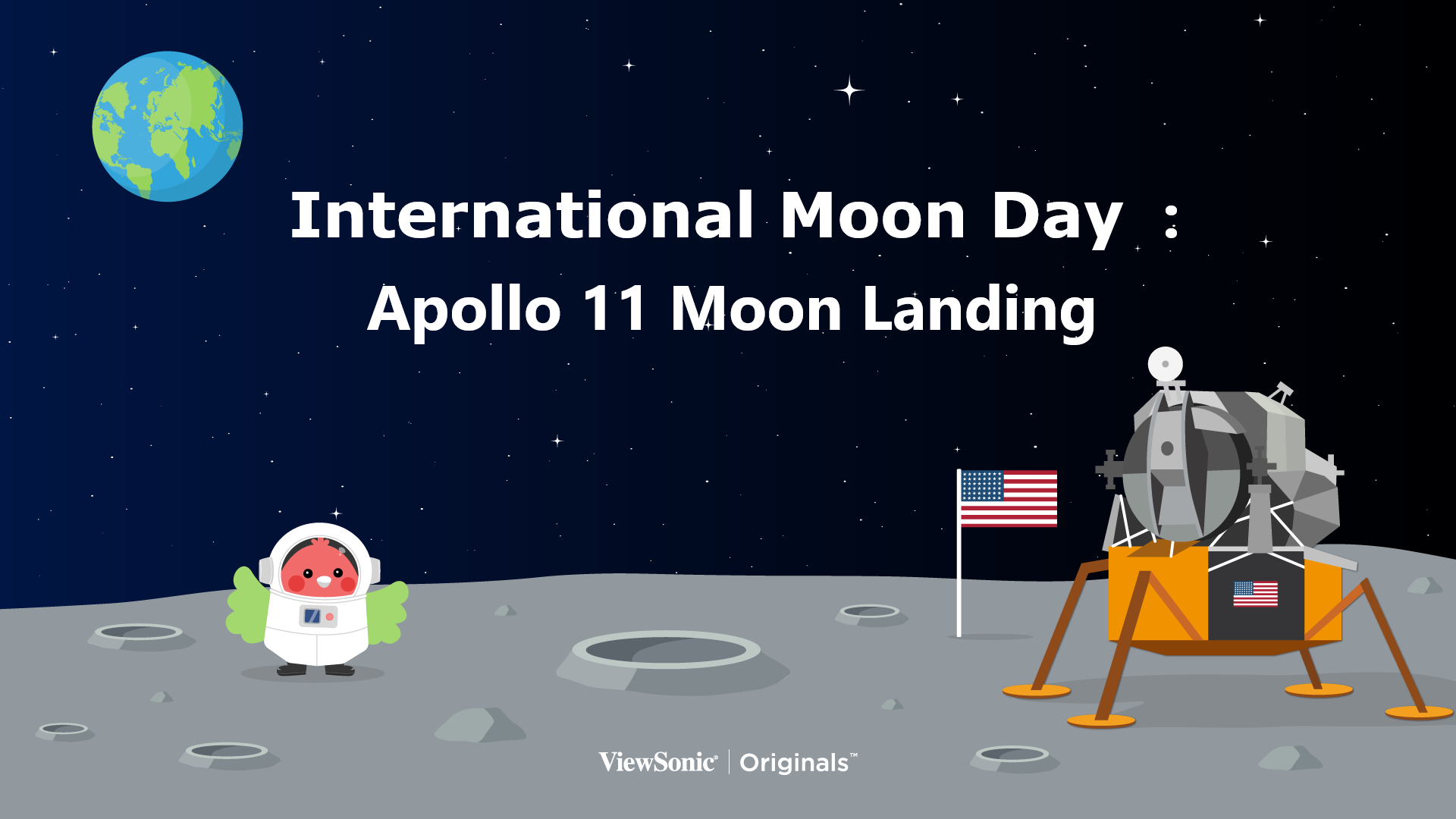 International Moon Day ：
Apollo 11 Moon Landing

ViewSonic® | Originals™